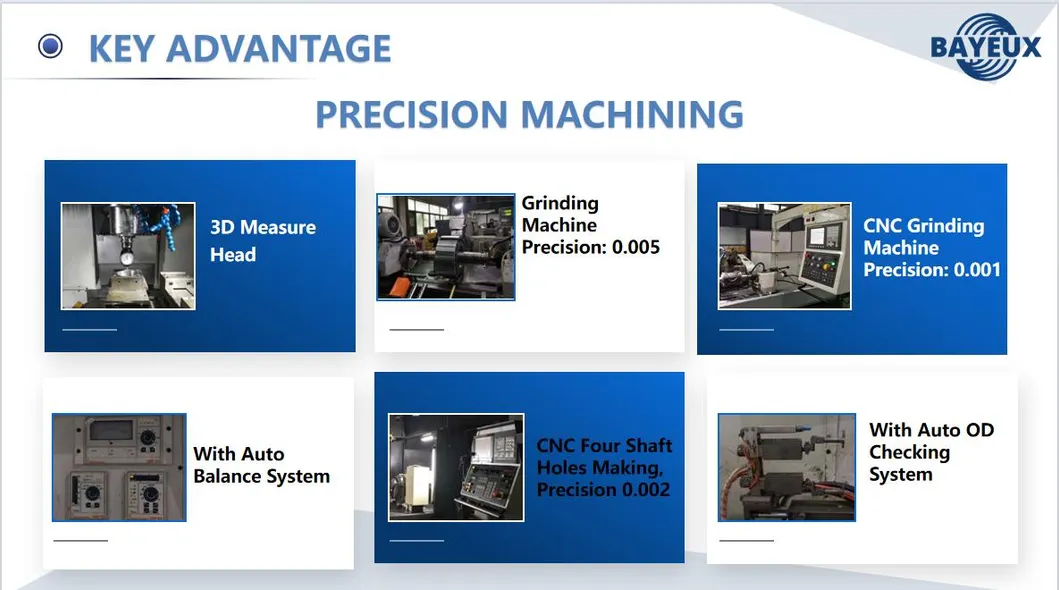 KEY ADVANTAGE

BAYEUX

PRECISION MACHINING

3D Measure Head

Grinding Machine Precision: 0.005

CNC Grinding Machine Precision: 0.001

With Auto Balance System

CNC Four Shaft Holes Making, Precision 0.002

With Auto OD Checking System